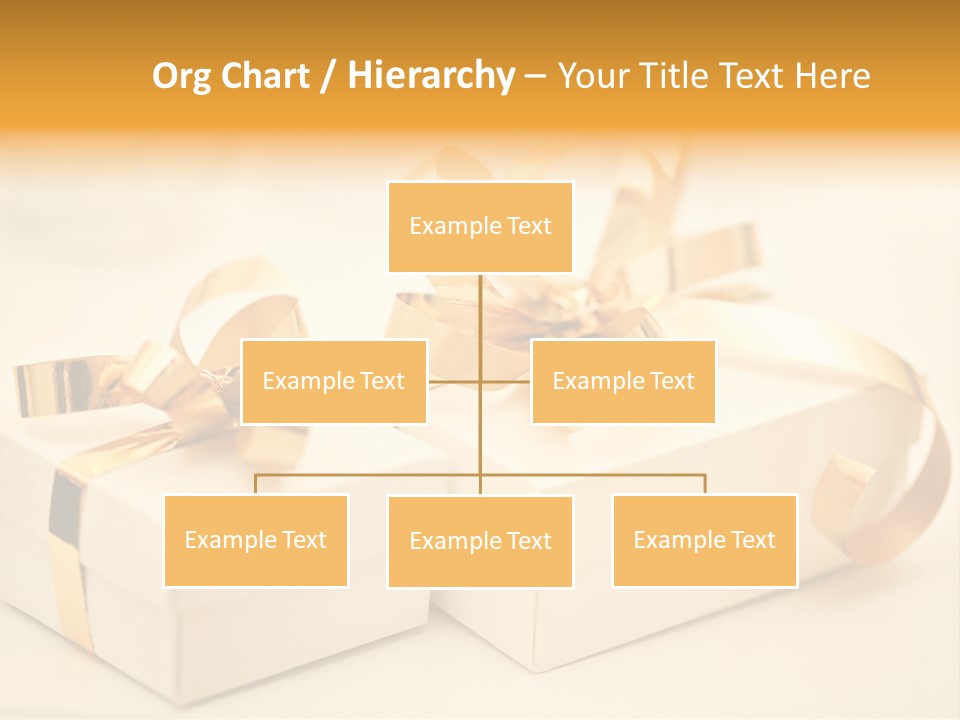 Org Chart / Hierarchy – Your Title Text Here

Example Text

Example Text

Example Text

Example Text

Example Text

Example Text